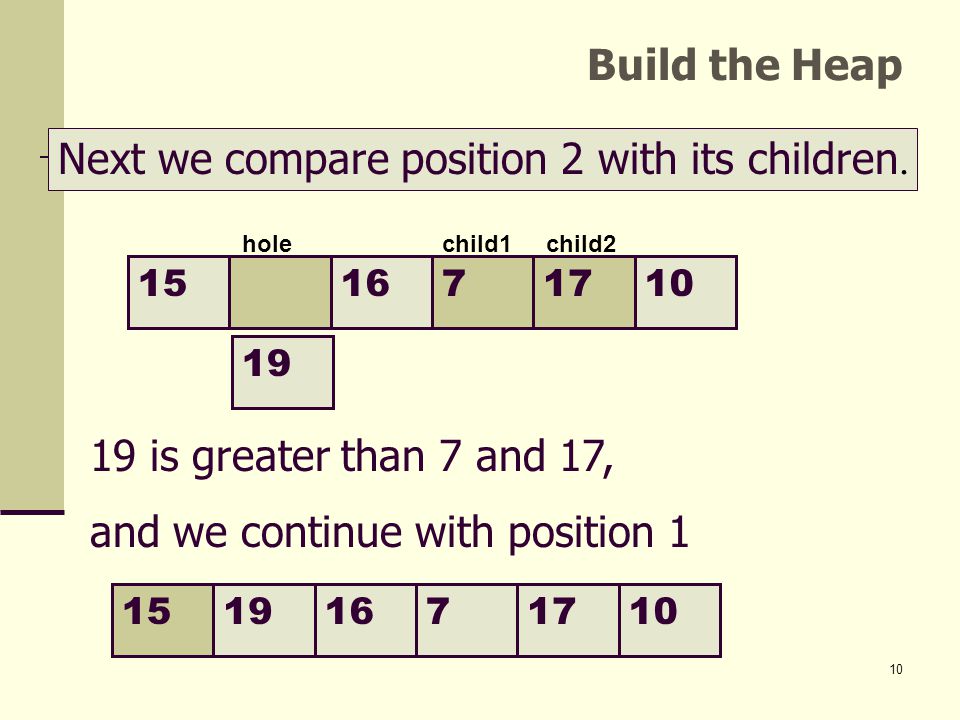 Build the Heap

Next we compare position 2 with its children.

hole child1 child2

| 15 | | 16 | 7 | 17 | 10 |
|---|---|---|---|---|---|

19

19 is greater than 7 and 17,

and we continue with position 1

| 15 | 19 | 16 | 7 | 17 | 10 |
|---|---|---|---|---|---|

10